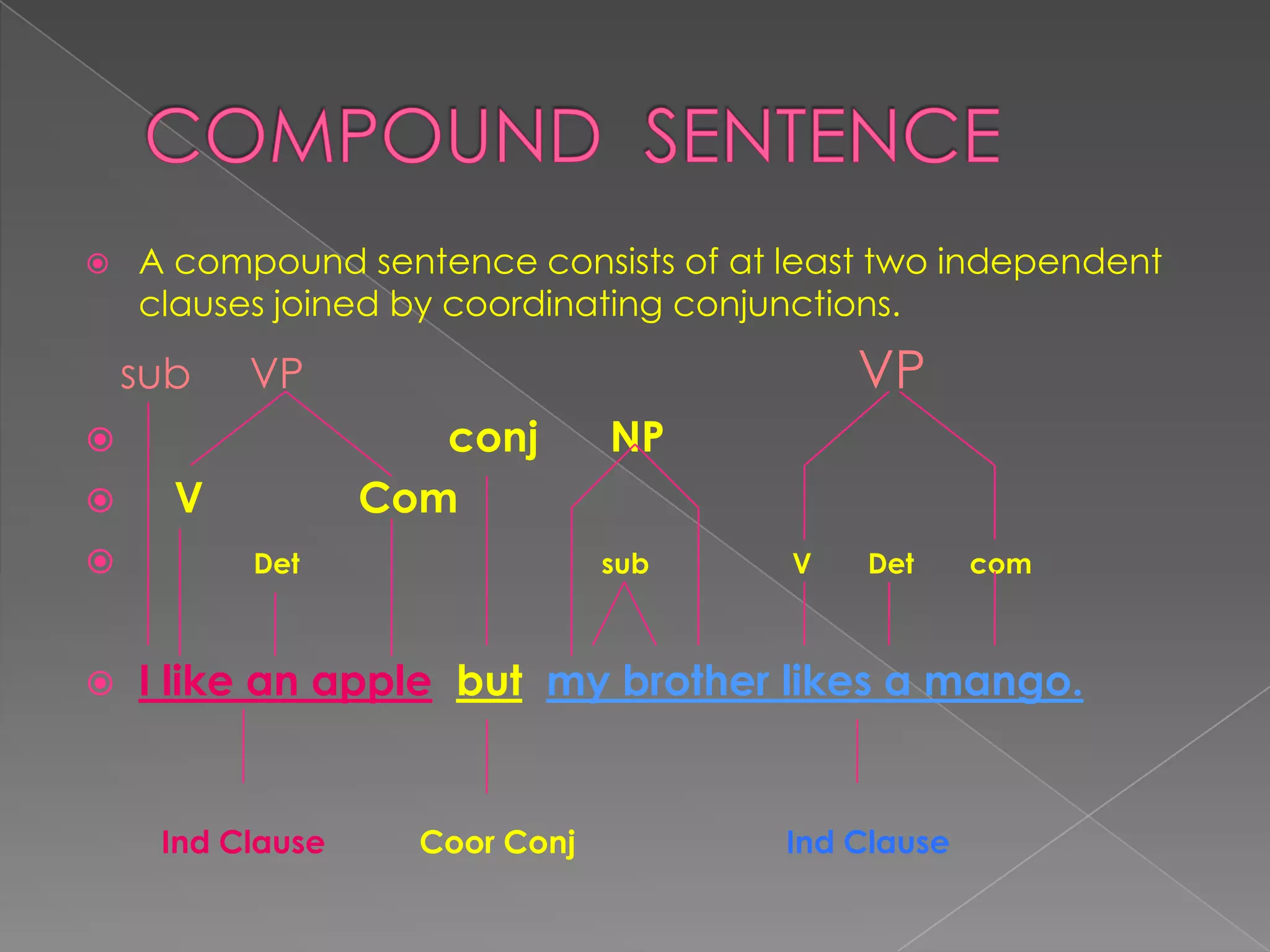 COMPOUND SENTENCE

A compound sentence consists of at least two independent clauses joined by coordinating conjunctions.

sub VP VP

conj NP

V Com

Det sub V Det com

I like an apple but my brother likes a mango.

Ind Clause Coor Conj Ind Clause